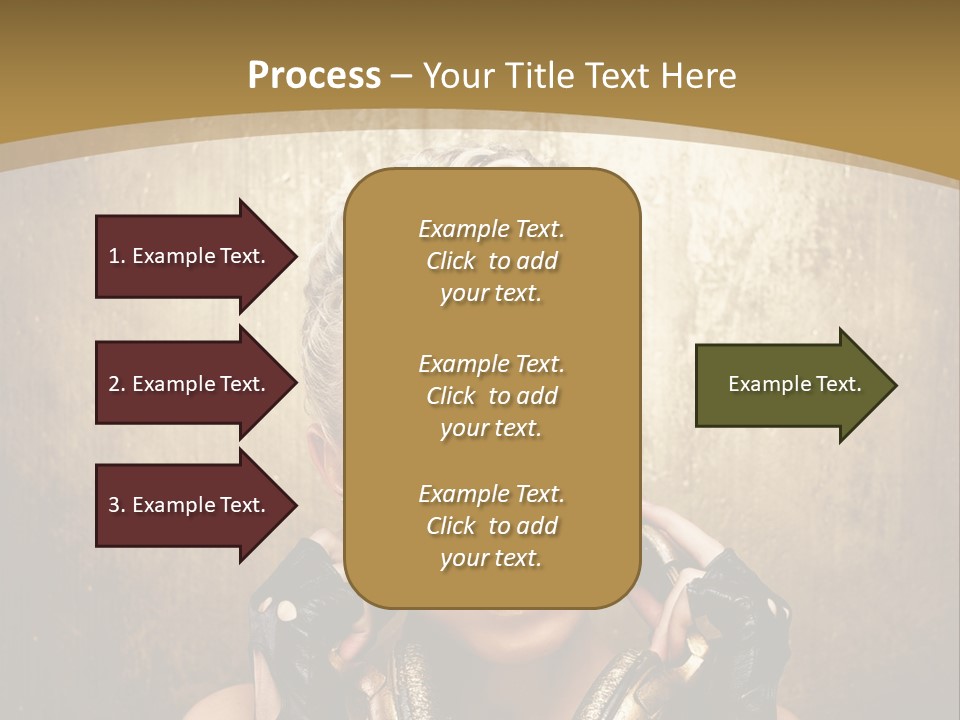 Process – Your Title Text Here

1. Example Text.

2. Example Text.

3. Example Text.

Example Text. Click to add your text.

Example Text. Click to add your text.

Example Text. Click to add your text.

Example Text.